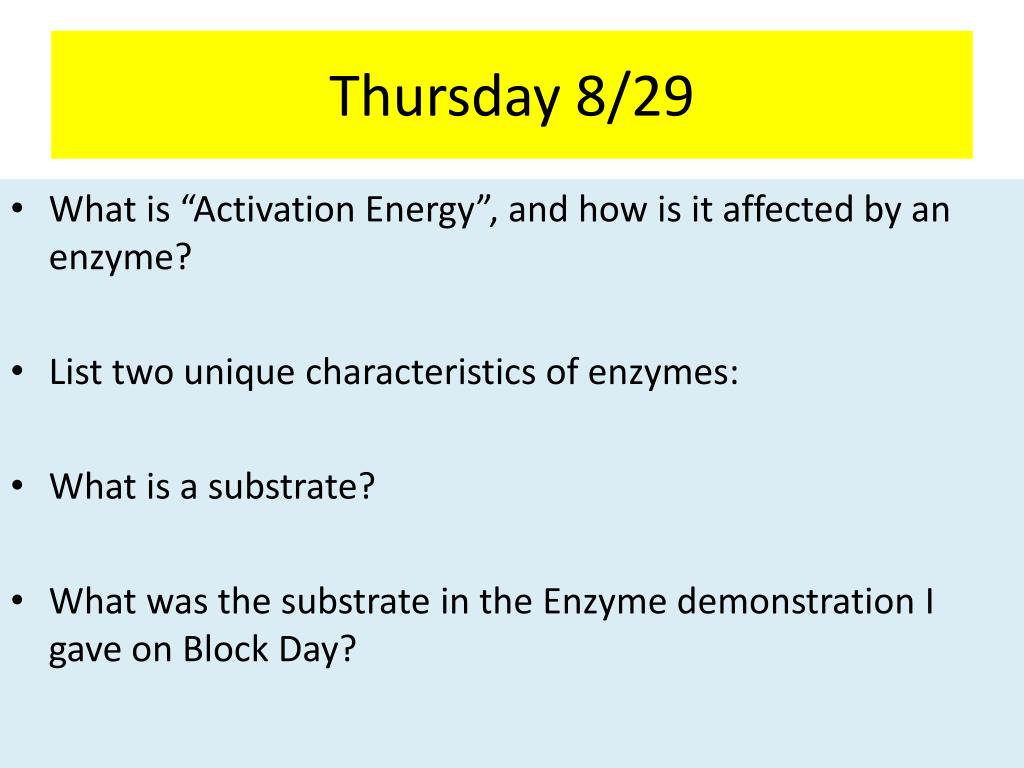 Thursday 8/29

• What is “Activation Energy”, and how is it affected by an enzyme?

• List two unique characteristics of enzymes:

• What is a substrate?

• What was the substrate in the Enzyme demonstration I gave on Block Day?